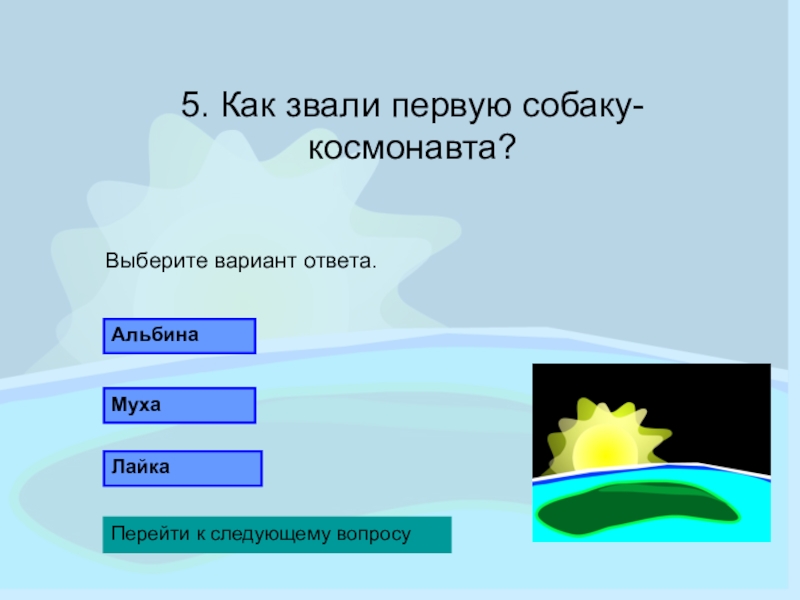 5. Как звали первую собаку-космонавта?

Выберите вариант ответа.

Альбина

Муха

Лайка

Перейти к следующему вопросу